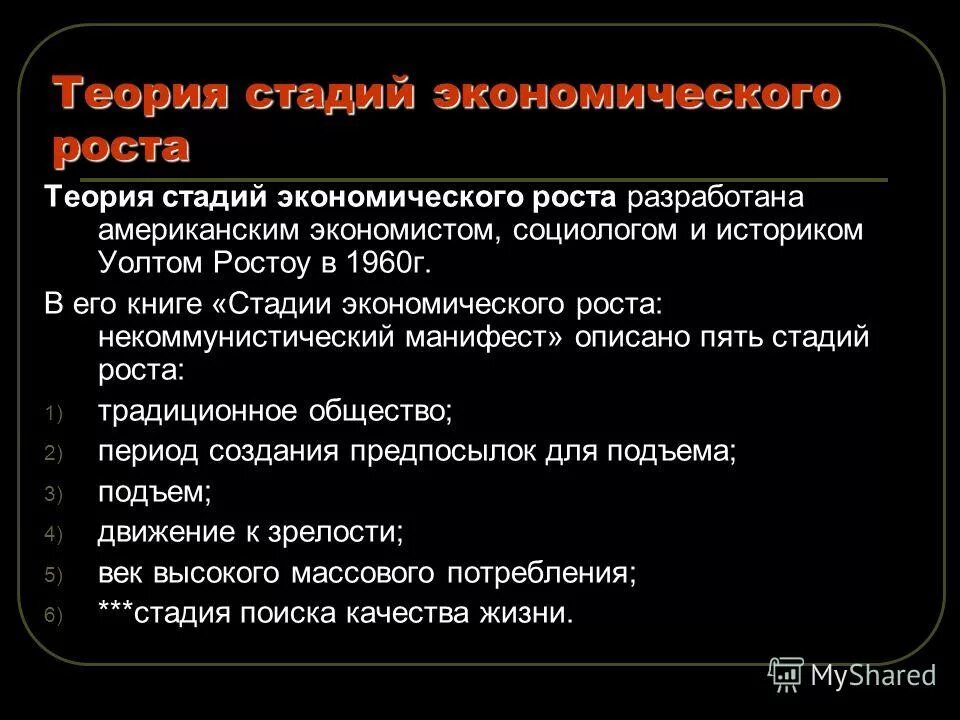 Теория стадий экономического роста

Теория стадий экономического роста разработана американским экономистом, социологом и историком Уолтом Ростоу в 1960г.

В его книге «Стадии экономического роста: некоммунистический манифест» описано пять стадий роста:

1) традиционное общество;
2) период создания предпосылок для подъема;
3) подъем;
4) движение к зрелости;
5) век высокого массового потребления;
6) ***стадия поиска качества жизни.

MyShared